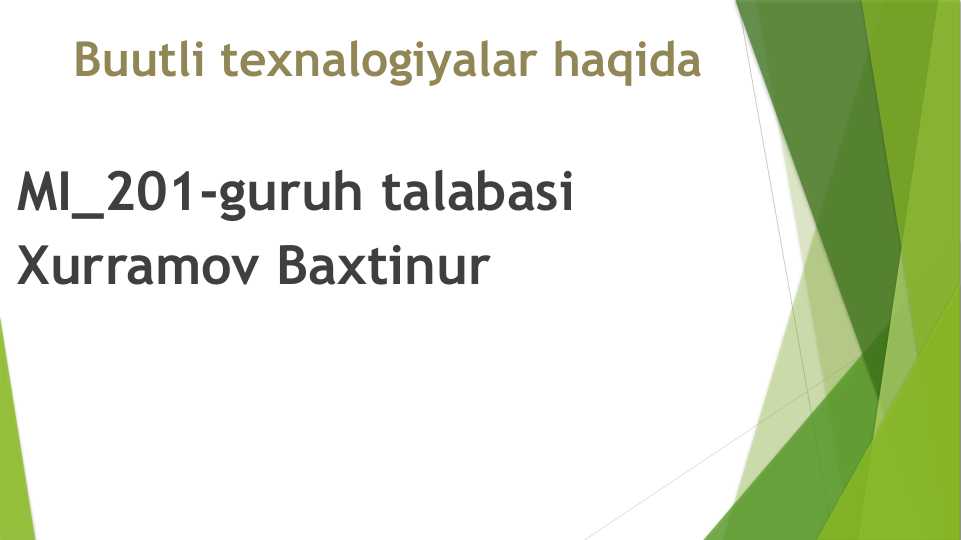 Buutli texnalogiyalar haqida

MI_201-guruh talabasi
Xurramov Baxtinur